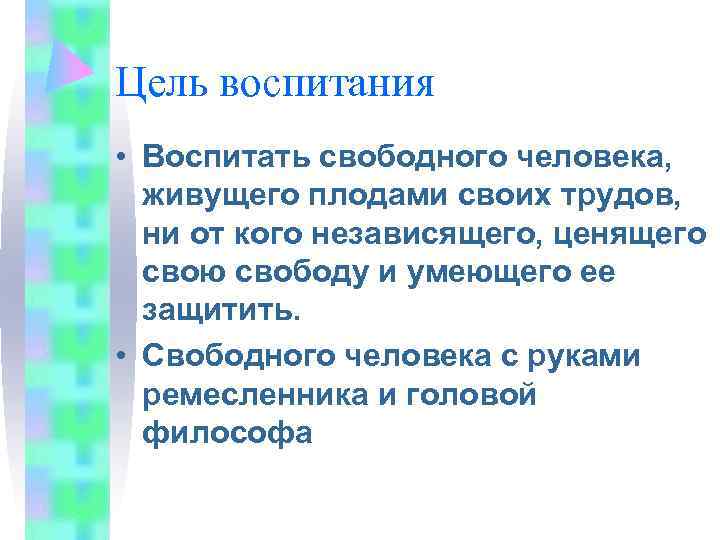 Цель воспитания

• Воспитать свободного человека, живущего плодами своих трудов, ни от кого независящего, ценящего свою свободу и умеющего ее защитить.

• Свободного человека с руками ремесленника и головой философа